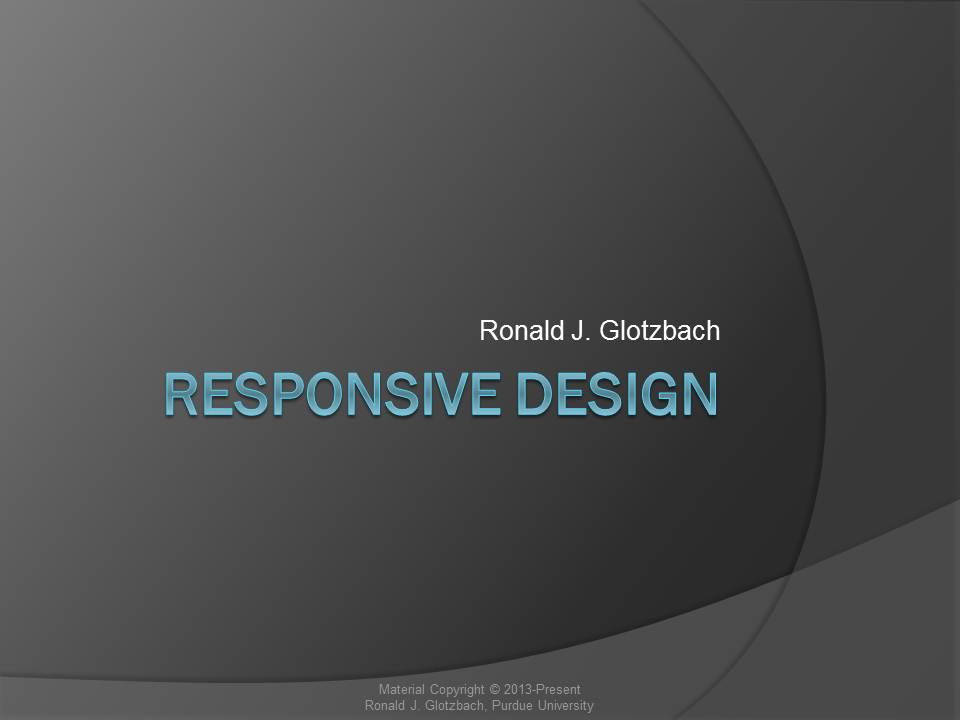 Ronald J. Glotzbach

RESPONSIVE DESIGN

Material Copyright © 2013-Present
Ronald J. Glotzbach, Purdue University